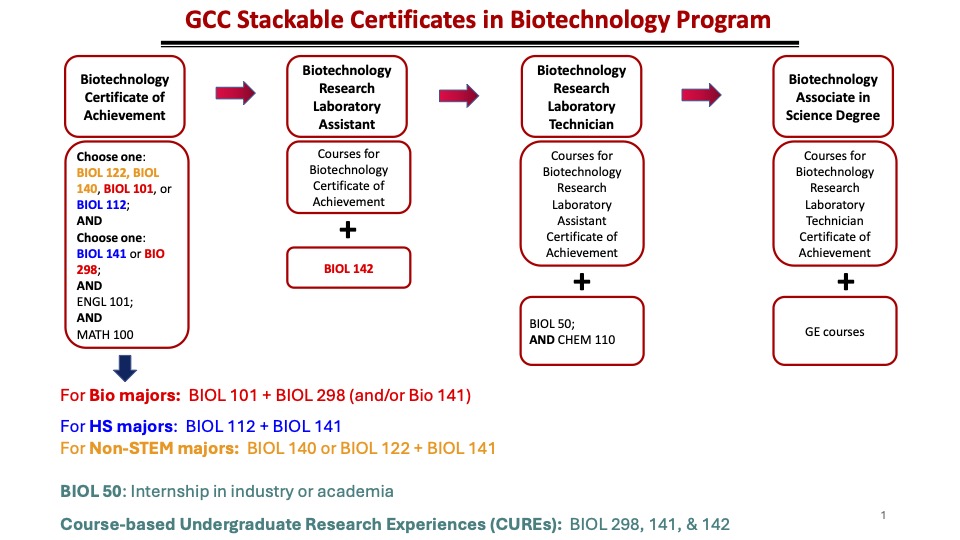 GCC Stackable Certificates in Biotechnology Program

Biotechnology Certificate of Achievement

Choose one: BIOL 122, BIOL 140, BIOL 101, or BIOL 112; AND Choose one: BIOL 141 or BIO 298; AND ENGL 101; AND MATH 100

Biotechnology Research Laboratory Assistant

Courses for Biotechnology Certificate of Achievement

+

BIOL 142

Biotechnology Research Laboratory Technician

Courses for Biotechnology Research Laboratory Assistant Certificate of Achievement

+

BIOL 50; AND CHEM 110

Biotechnology Associate in Science Degree

Courses for Biotechnology Research Laboratory Technician Certificate of Achievement

+

GE courses

For Bio majors: BIOL 101 + BIOL 298 (and/or Bio 141)

For HS majors: BIOL 112 + BIOL 141

For Non-STEM majors: BIOL 140 or BIOL 122 + BIOL 141

BIOL 50: Internship in industry or academia

Course-based Undergraduate Research Experiences (CUREs): BIOL 298, 141, & 142

1